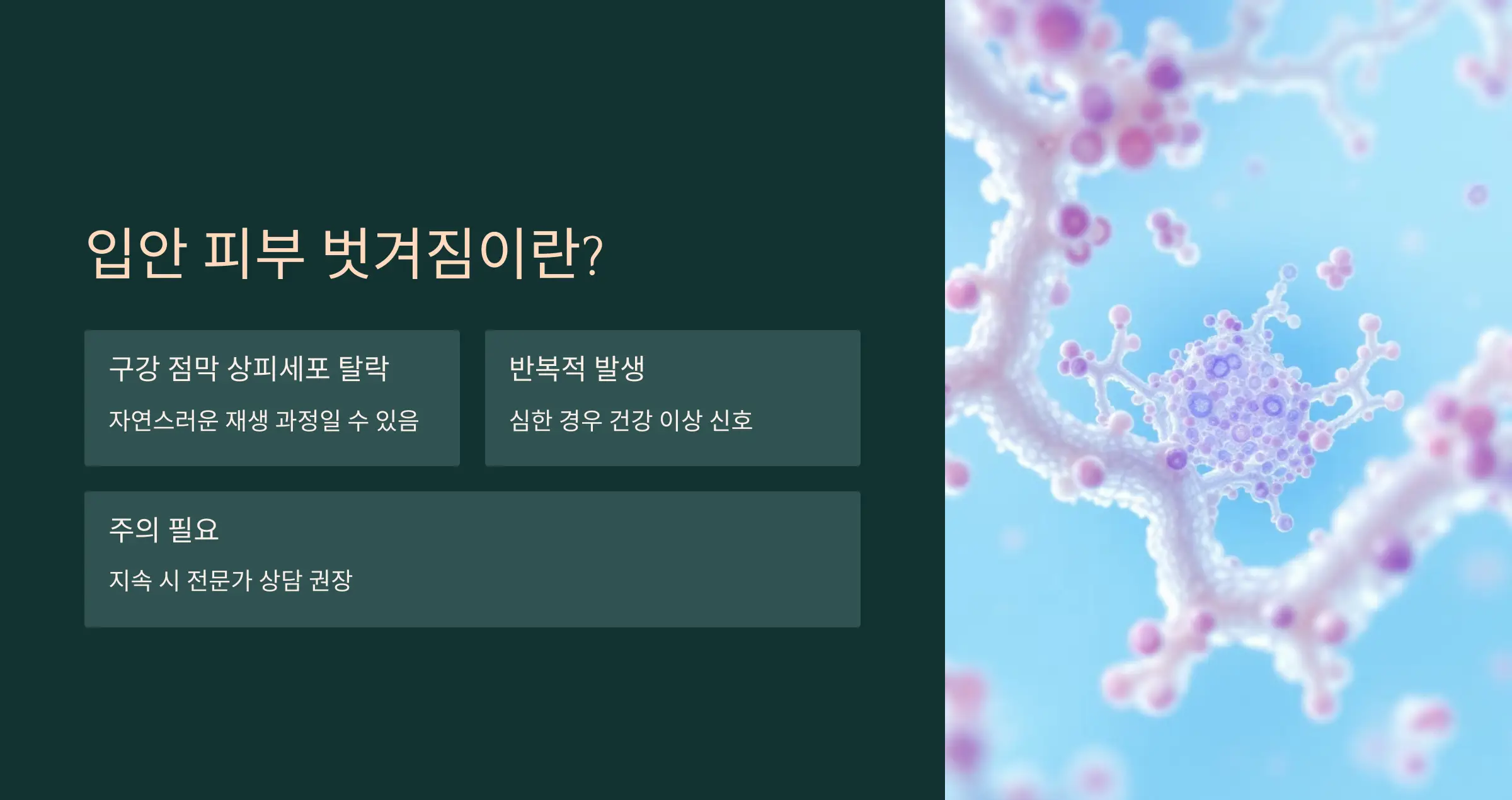 입안 피부 벗겨짐이란?

구강 점막 상피세포 탈락

자연스러운 재생 과정일 수 있음

반복적 발생

심한 경우 건강 이상 신호

주의 필요

지속 시 전문가 상담 권장